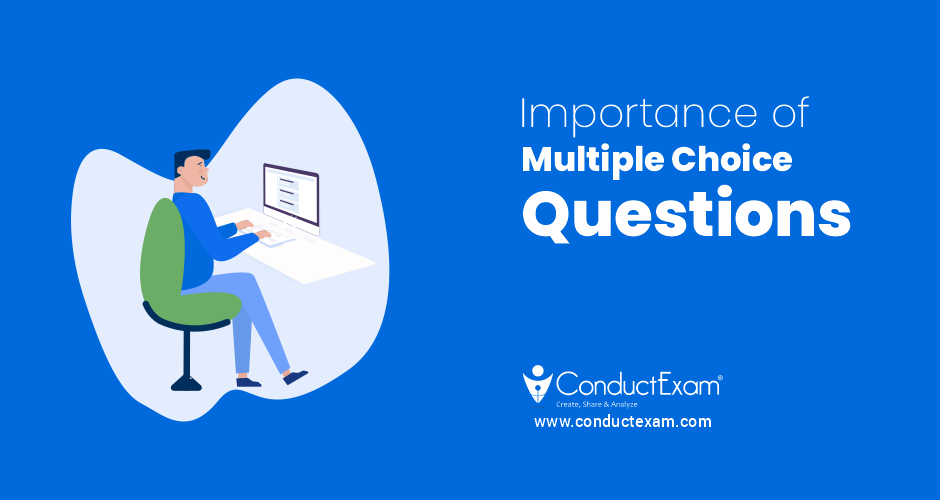 Importance of
Multiple Choice
Questions

ConductExam®
Create, Share & Analyze
www.conductexam.com